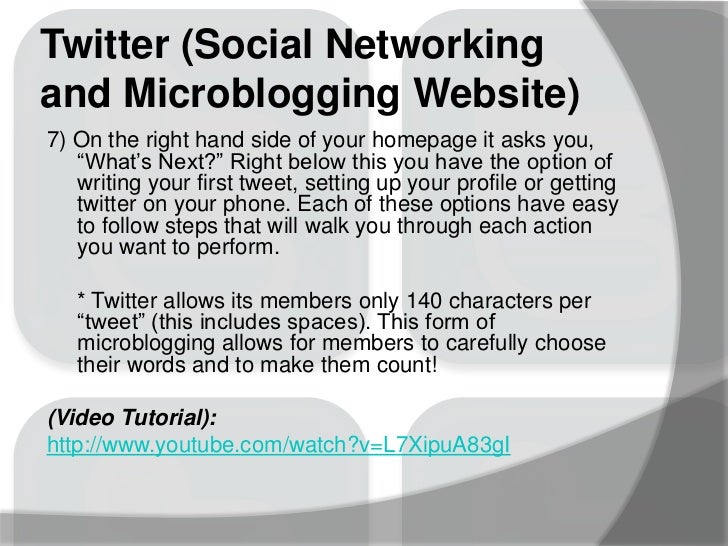 Twitter (Social Networking and Microblogging Website)

7) On the right hand side of your homepage it asks you, “What’s Next?” Right below this you have the option of writing your first tweet, setting up your profile or getting twitter on your phone. Each of these options have easy to follow steps that will walk you through each action you want to perform.

* Twitter allows its members only 140 characters per “tweet” (this includes spaces). This form of microblogging allows for members to carefully choose their words and to make them count!

(Video Tutorial):
http://www.youtube.com/watch?v=L7XipuA83gI